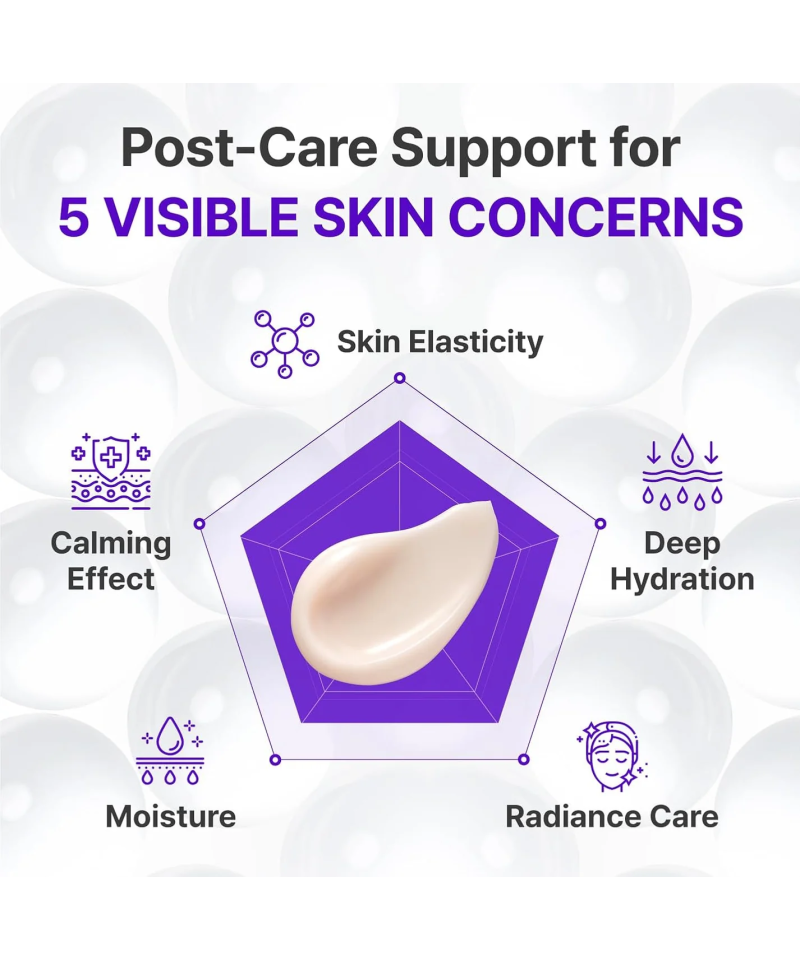 Post-Care Support for
5 VISIBLE SKIN CONCERNS

Skin Elasticity

Calming Effect

Deep Hydration

Moisture

Radiance Care